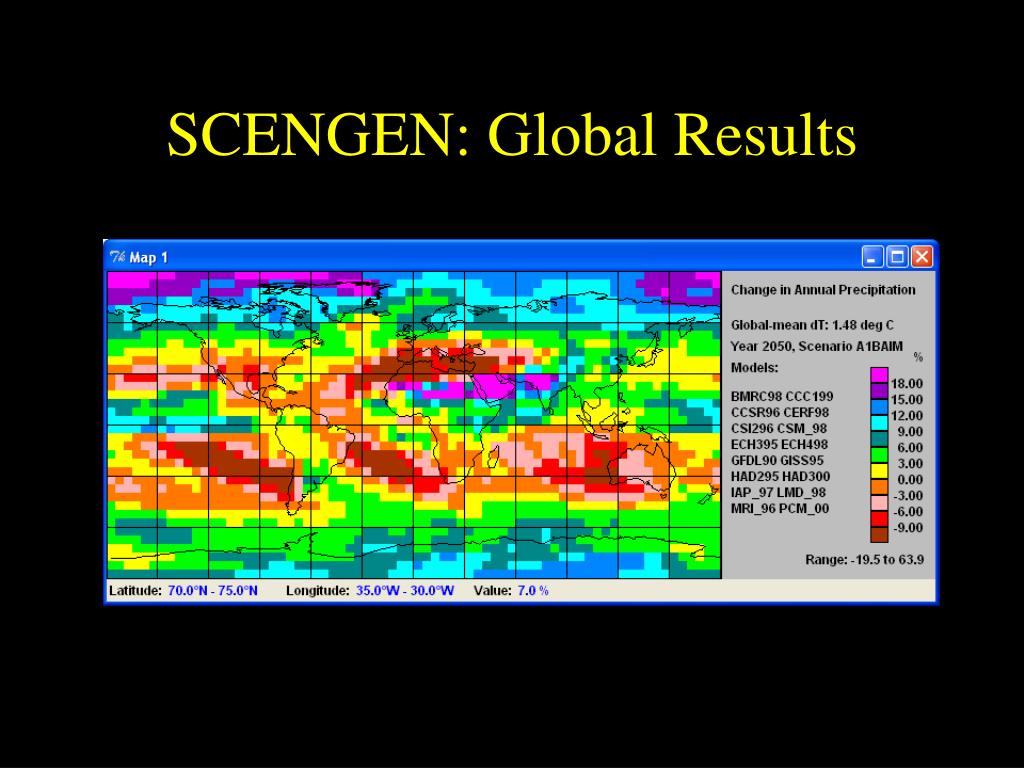 SCENGEN: Global Results

Map 1

Change in Annual Precipitation

Global-mean dT: 1.48 deg C
Year 2050, Scenario A1BAIM
Models:

BMRC98 CCC199
CCSR96 CERF98
CSI296 CSM_98
ECH395 ECH498
GFDL90 GISS95
HAD295 HAD300
IAP_97 LMD_98
MRI_96 PCM_00

%
18.00
15.00
12.00
9.00
6.00
3.00
0.00
-3.00
-6.00
-9.00

Range: -19.5 to 63.9

Latitude: 70.0°N - 75.0°N Longitude: 35.0°W - 30.0°W Value: 7.0 %